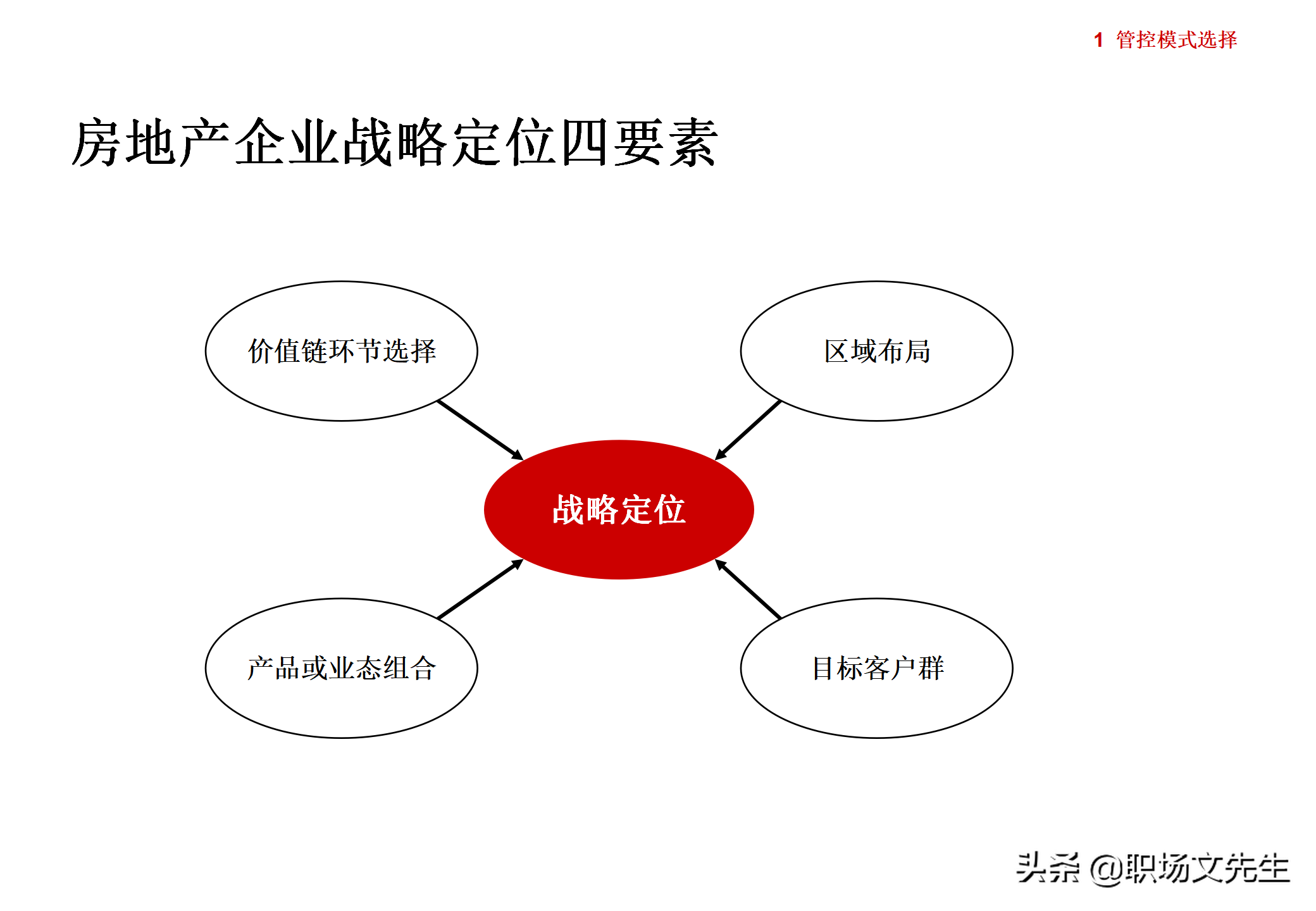 1 管控模式选择

房地产企业战略定位四要素

价值链环节选择

区域布局

战略定位

产品或业态组合

目标客户群

头条 @职场文先生